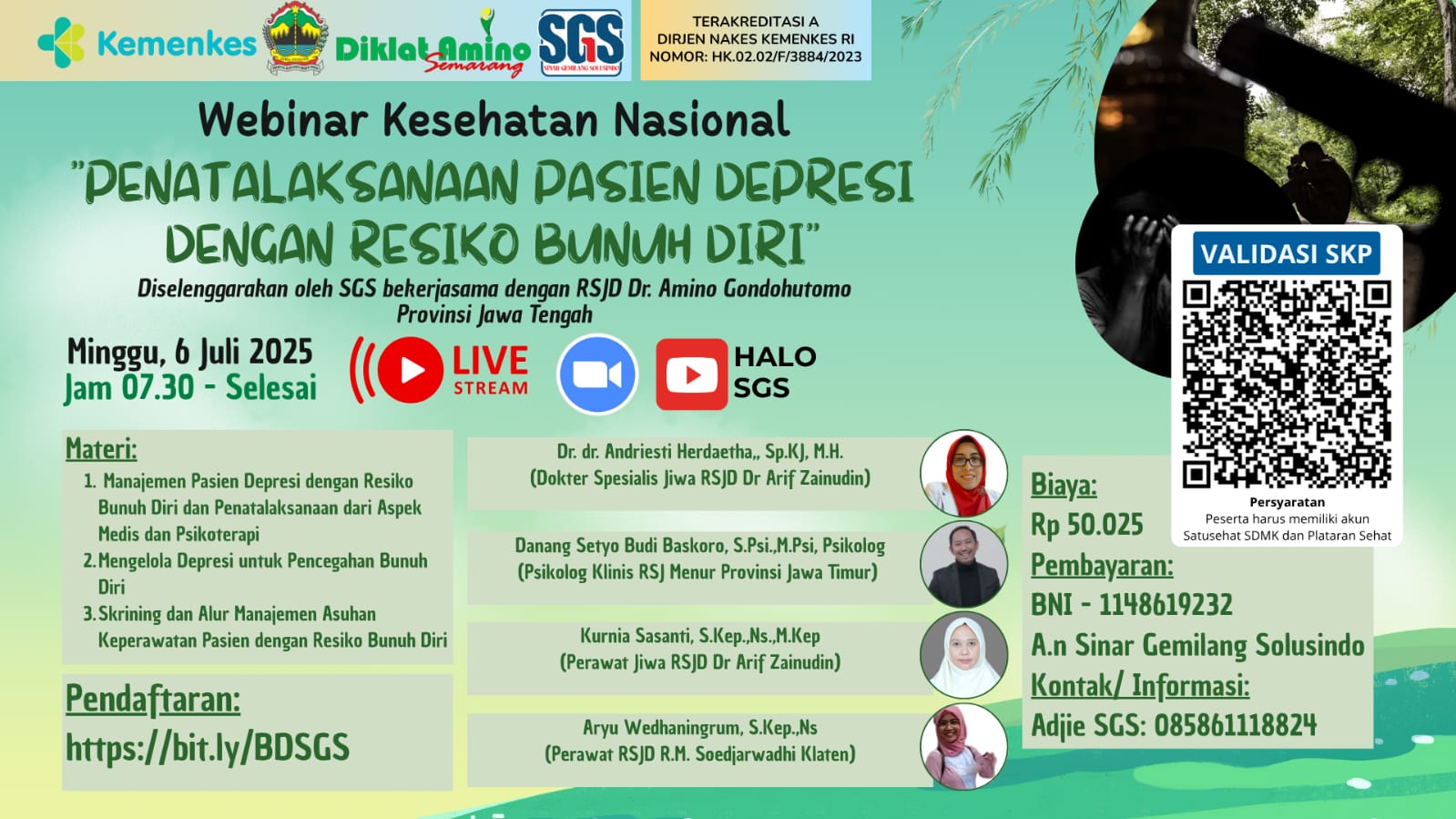 Kemenkes
Diklat Amino Semarang
SGS
SINAR GEMILANG SOLUSINDO

TERAKREDITASI A
DIRJEN NAKES KEMENKES RI
NOMOR: HK.02.02/F/3884/2023

Webinar Kesehatan Nasional
"PENATALAKSANAAN PASIEN DEPRESI DENGAN RESIKO BUNUH DIRI"
Diselenggarakan oleh SGS bekerjasama dengan RSJD Dr. Amino Gondohutomo Provinsi Jawa Tengah

Minggu, 6 Juli 2025
Jam 07.30 - Selesai

LIVE STREAM
HALO SGS

VALIDASI SKP
Persyaratan
Peserta harus memiliki akun Satusehat SDMK dan Plataran Sehat

Materi:
1. Manajemen Pasien Depresi dengan Resiko Bunuh Diri dan Penatalaksanaan dari Aspek Medis dan Psikoterapi
2. Mengelola Depresi untuk Pencegahan Bunuh Diri
3. Skrining dan Alur Manajemen Asuhan Keperawatan Pasien dengan Resiko Bunuh Diri

Pendaftaran:
https://bit.ly/BDSGS

Dr. dr. Andriesti Herdaetha,, Sp.KJ, M.H.
(Dokter Spesialis Jiwa RSJD Dr Arif Zainudin)

Danang Setyo Budi Baskoro, S.Psi.,M.Psi, Psikolog
(Psikolog Klinis RSJ Menur Provinsi Jawa Timur)

Kurnia Sasanti, S.Kep.,Ns.,M.Kep
(Perawat Jiwa RSJD Dr Arif Zainudin)

Aryu Wedhaningrum, S.Kep.,Ns
(Perawat RSJD R.M. Soedjarwadhi Klaten)

Biaya:
Rp 50.025
Pembayaran:
BNI - 1148619232
A.n Sinar Gemilang Solusindo
Kontak/ Informasi:
Adjie SGS: 085861118824